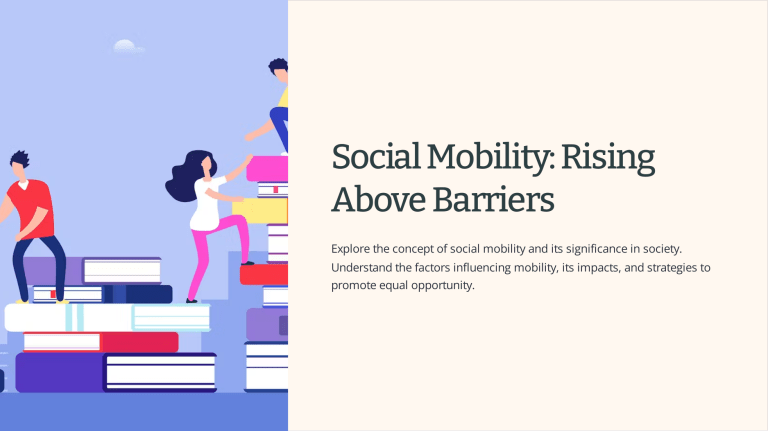 Social Mobility: Rising Above Barriers

Explore the concept of social mobility and its significance in society. Understand the factors influencing mobility, its impacts, and strategies to promote equal opportunity.